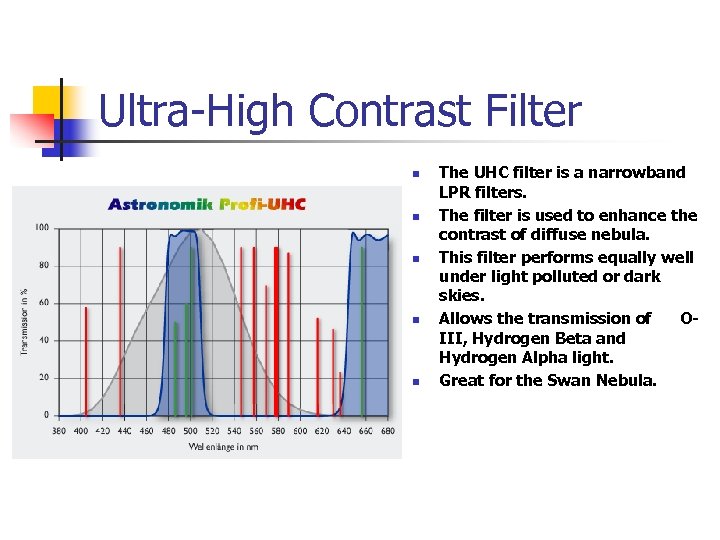 Ultra-High Contrast Filter

Astronomik Profi-UHC

100
80
60
40
20
0
Transmission in %
380 400 420 440 460 480 500 520 540 560 580 600 620 640 660 680
Wellenlänge in nm

- The UHC filter is a narrowband LPR filters.
- The filter is used to enhance the contrast of diffuse nebula.
- This filter performs equally well under light polluted or dark skies.
- Allows the transmission of O-III, Hydrogen Beta and Hydrogen Alpha light.
- Great for the Swan Nebula.